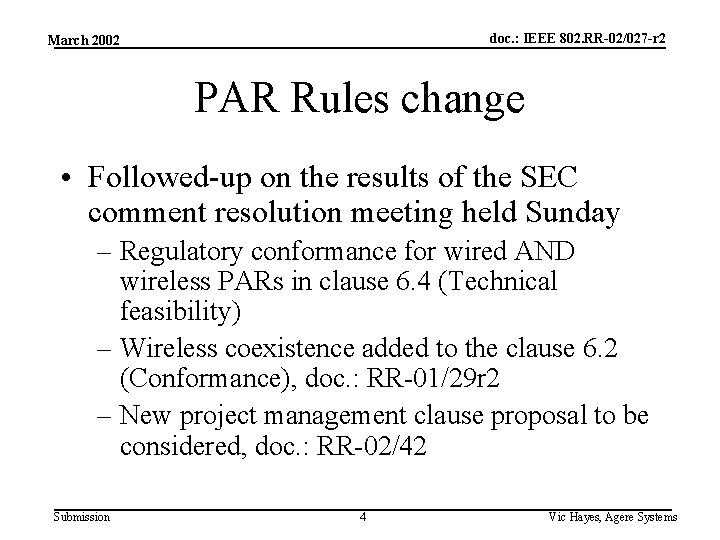 March 2002

doc.: IEEE 802.RR-02/027-r2

PAR Rules change

• Followed-up on the results of the SEC comment resolution meeting held Sunday

– Regulatory conformance for wired AND wireless PARs in clause 6.4 (Technical feasibility)

– Wireless coexistence added to the clause 6.2 (Conformance), doc.: RR-01/29r2

– New project management clause proposal to be considered, doc.: RR-02/42

Submission

4

Vic Hayes, Agere Systems